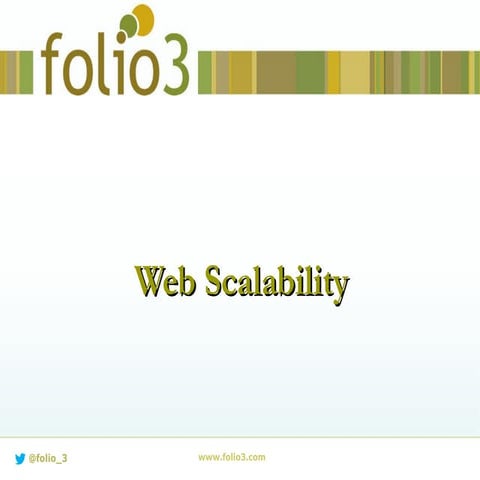 folio3

Web Scalability

@folio_3

www.folio3.com